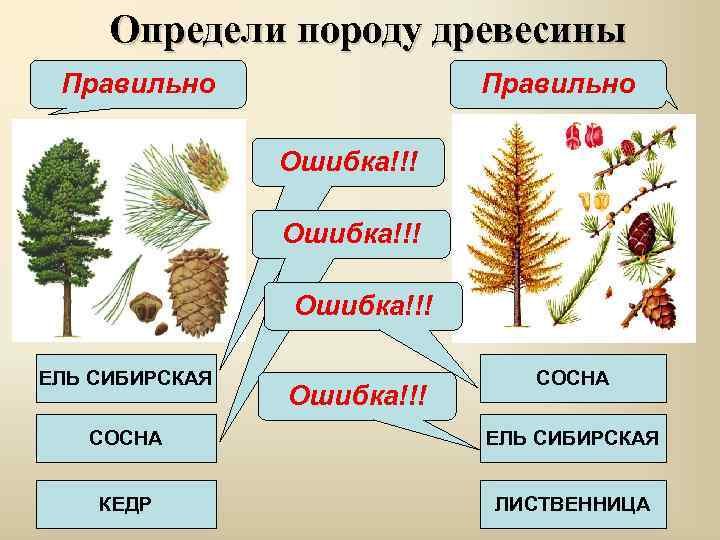 Определи породу древесины

Правильно

Правильно

Ошибка!!!

Ошибка!!!

Ошибка!!!

Ошибка!!!

ЕЛЬ СИБИРСКАЯ

СОСНА

КЕДР

СОСНА

ЕЛЬ СИБИРСКАЯ

ЛИСТВЕННИЦА